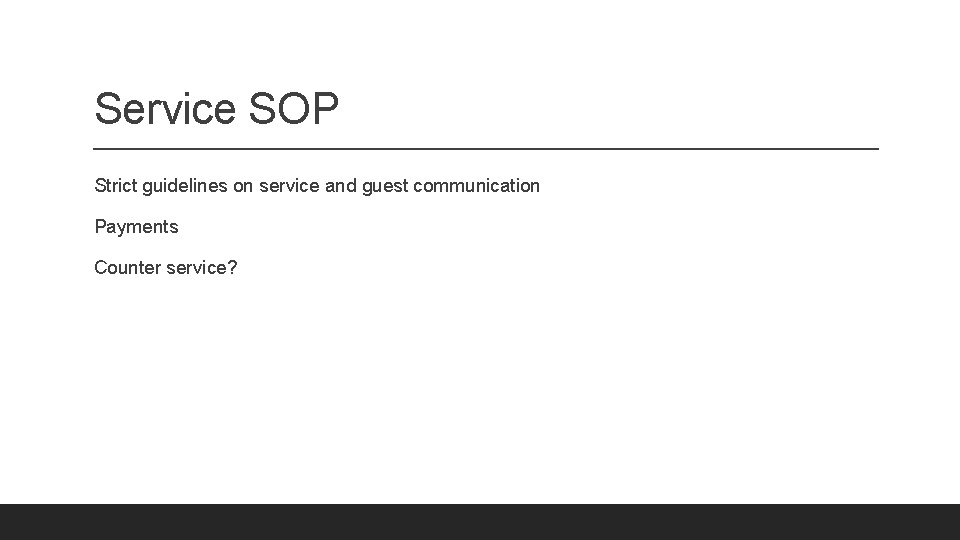 Service SOP

Strict guidelines on service and guest communication

Payments

Counter service?